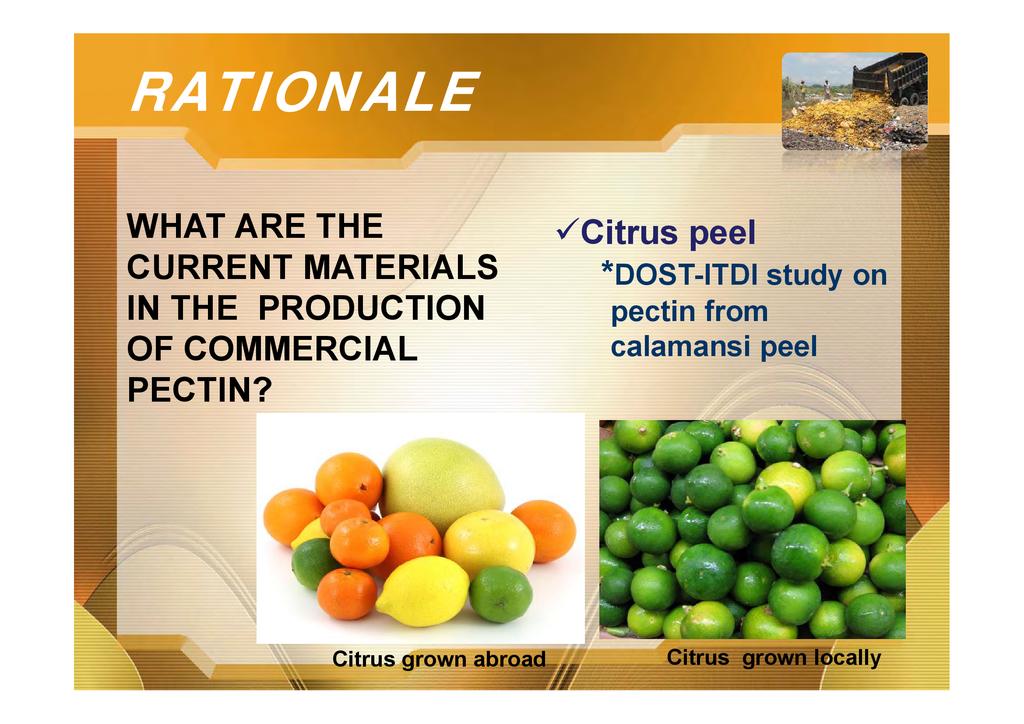 RATIONALE

WHAT ARE THE CURRENT MATERIALS IN THE PRODUCTION OF COMMERCIAL PECTIN?

✓Citrus peel
*DOST-ITDI study on pectin from calamansi peel

Citrus grown abroad

Citrus grown locally